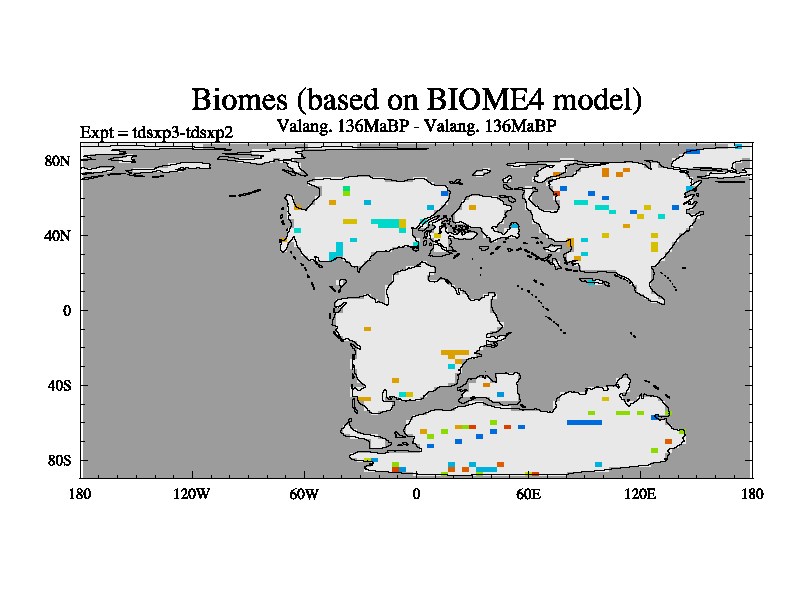 Biomes (based on BIOME4 model)

Expt = tdsxp3-tdsxp2

Valang. 136MaBP - Valang. 136MaBP

80N
40N
0
40S
80S

180
120W
60W
0
60E
120E
180